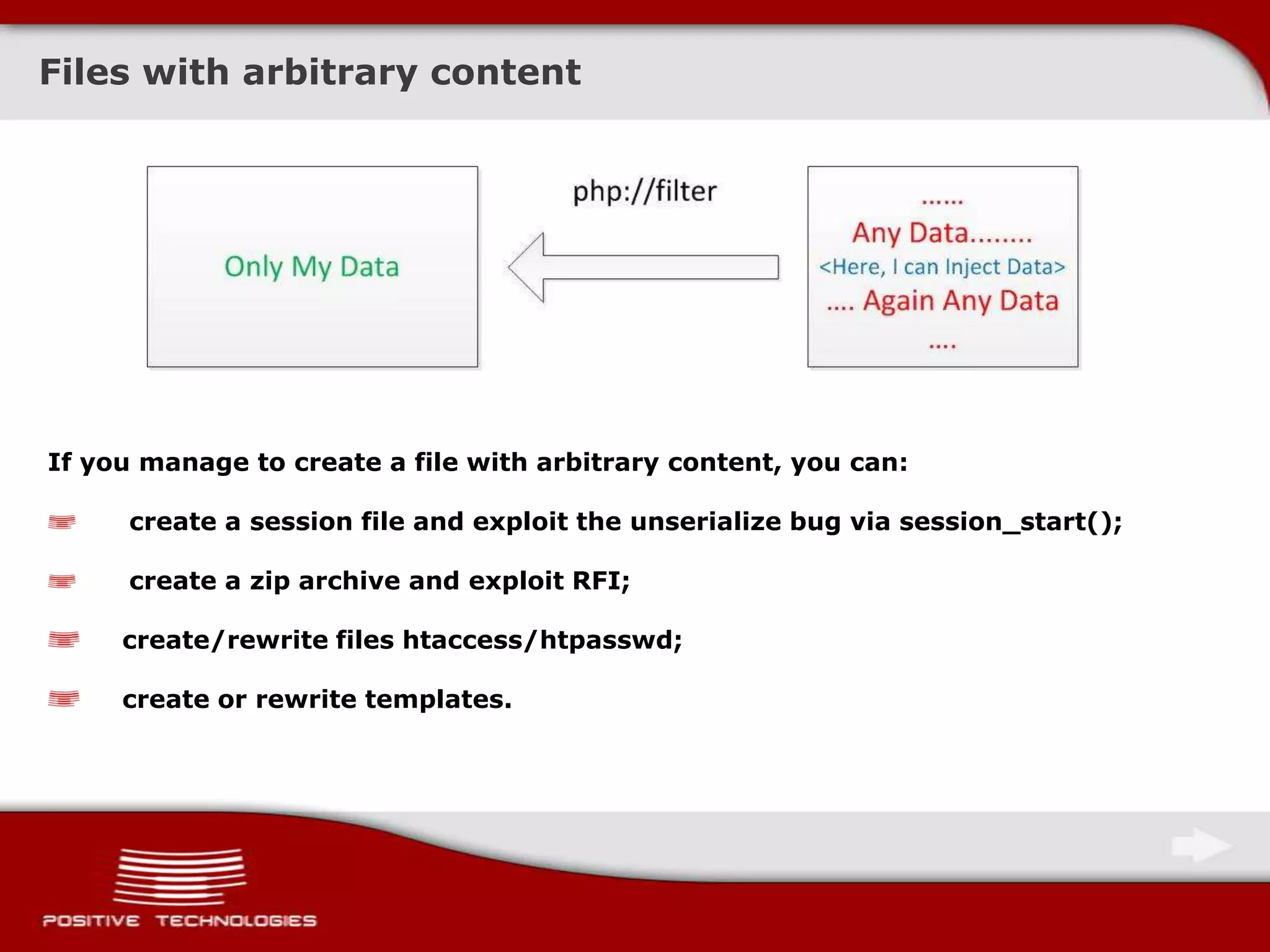 Files with arbitrary content

Only My Data

php://filter

......
Any Data........
<Here, I can Inject Data>
.... Again Any Data
....

If you manage to create a file with arbitrary content, you can:

create a session file and exploit the unserialize bug via session_start();

create a zip archive and exploit RFI;

create/rewrite files htaccess/htpasswd;

create or rewrite templates.

POSITIVE TECHNOLOGIES